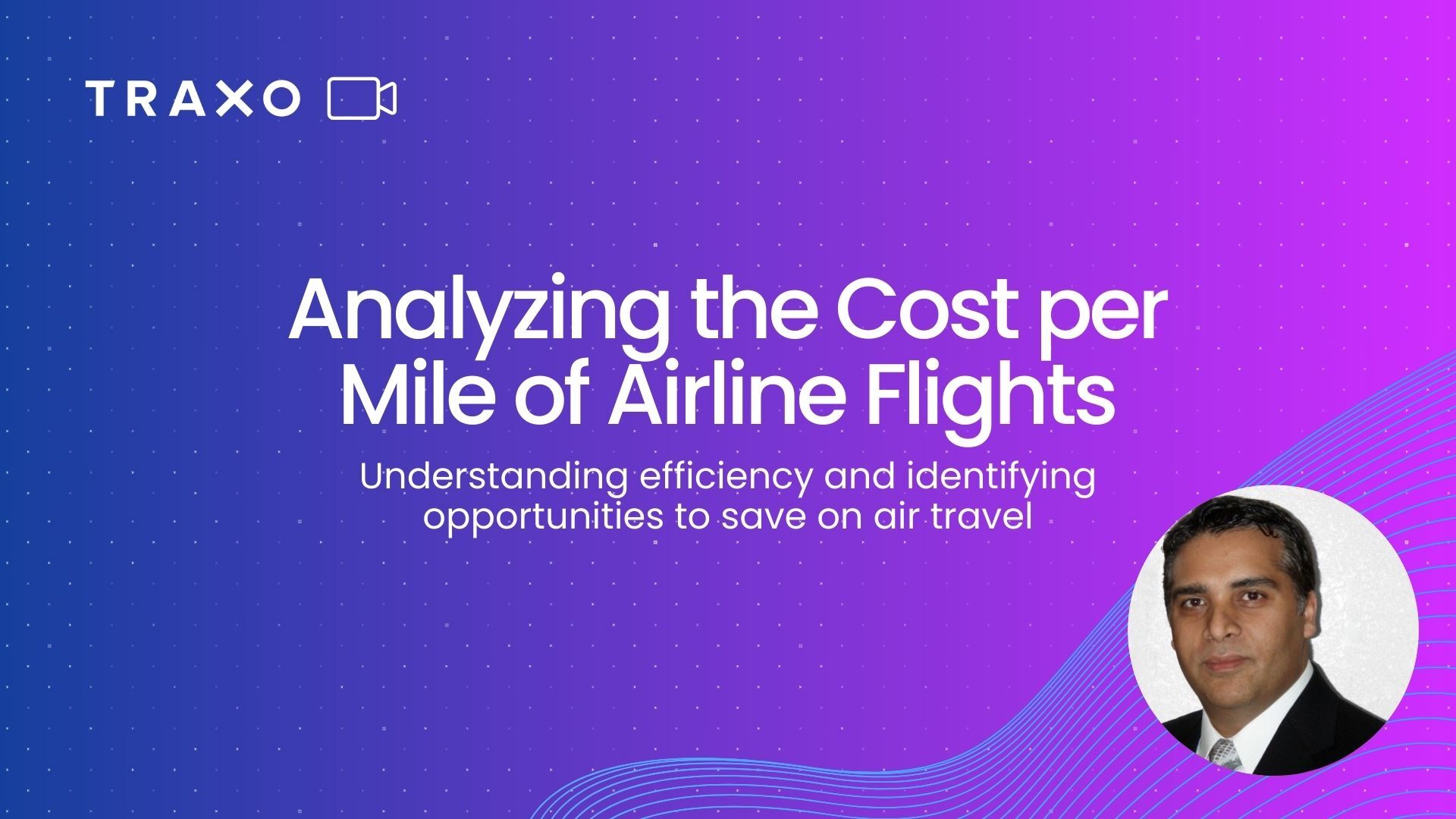 TRAXO

Analyzing the Cost per Mile of Airline Flights

Understanding efficiency and identifying opportunities to save on air travel